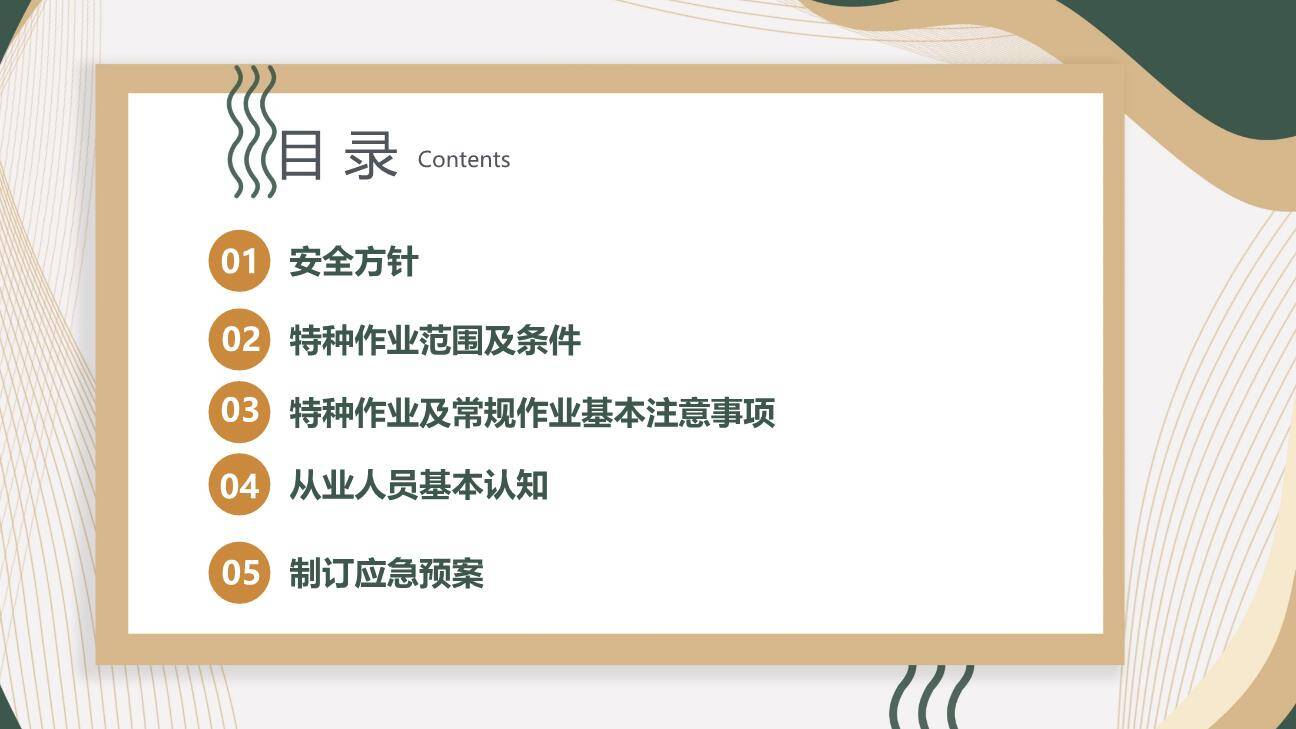 目 录 Contents

01 安全方针

02 特种作业范围及条件

03 特种作业及常规作业基本注意事项

04 从业人员基本认知

05 制订应急预案